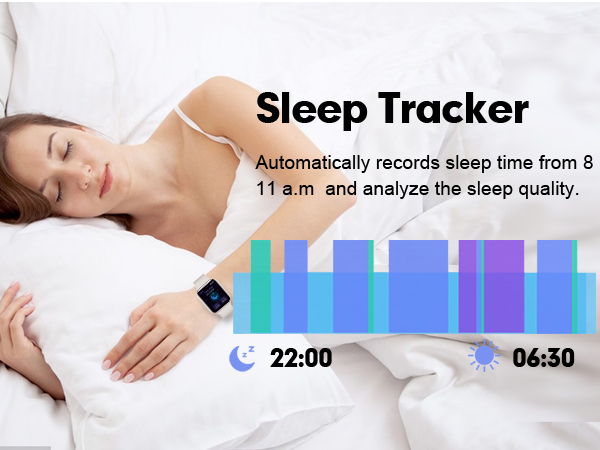 Sleep Tracker

Automatically records sleep time from 8 11 a.m  and analyze the sleep quality.

22:00

06:30